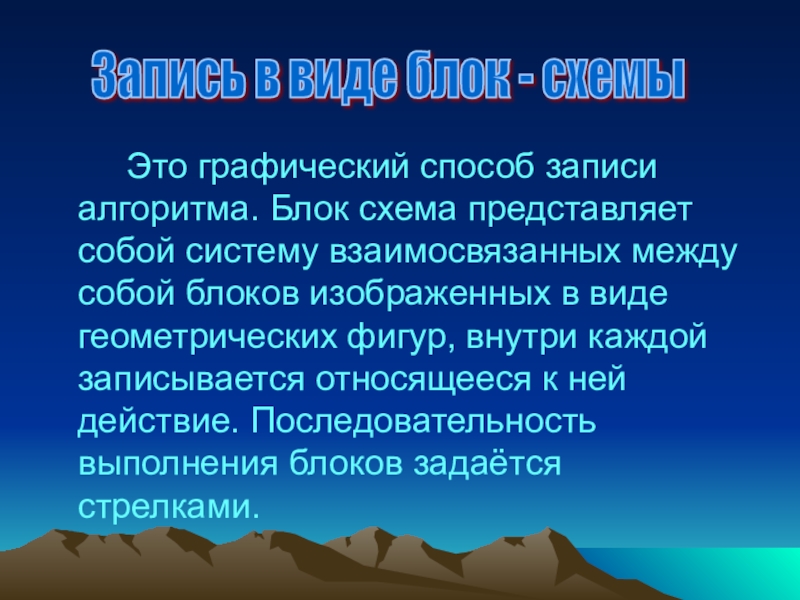 Запись в виде блок - схемы

Это графический способ записи алгоритма. Блок схема представляет собой систему взаимосвязанных между собой блоков изображенных в виде геометрических фигур, внутри каждой записывается относящееся к ней действие. Последовательность выполнения блоков задаётся стрелками.